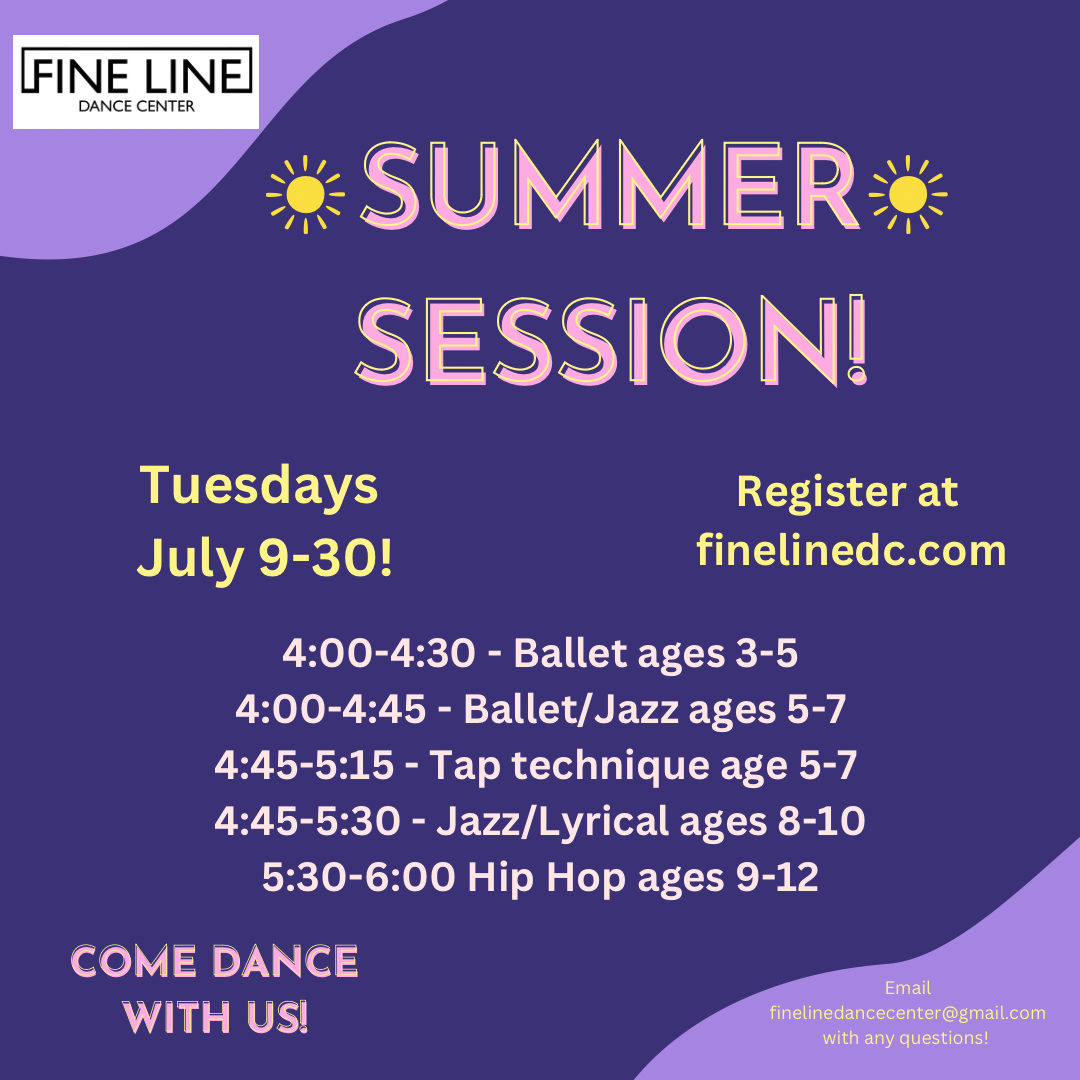 FINE LINE
DANCE CENTER

SUMMER SESSION!

Tuesdays July 9-30!

Register at finelinedc.com

4:00-4:30 - Ballet ages 3-5
4:00-4:45 - Ballet/Jazz ages 5-7
4:45-5:15 - Tap technique age 5-7
4:45-5:30 - Jazz/Lyrical ages 8-10
5:30-6:00 Hip Hop ages 9-12

COME DANCE WITH US!

Email finelinedancecenter@gmail.com with any questions!